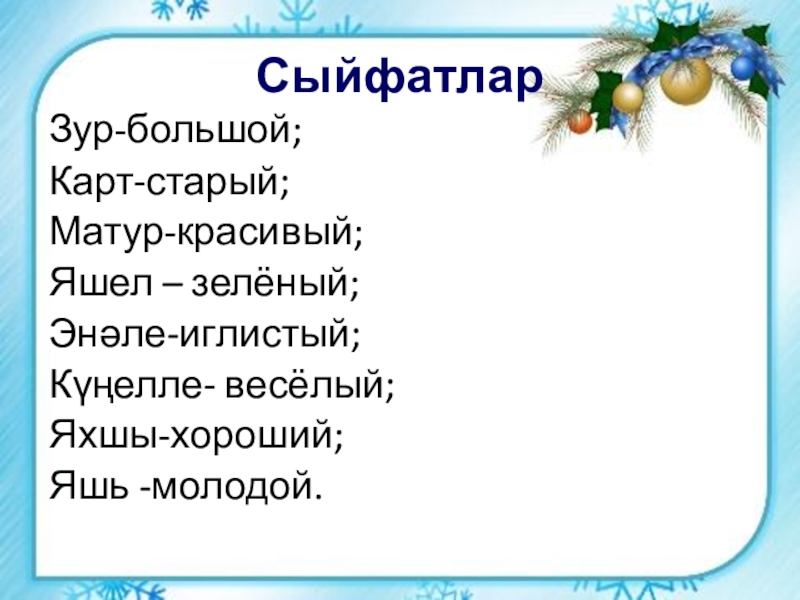 Сыйфатлар

Зур-большой;
Карт-старый;
Матур-красивый;
Яшел – зелёный;
Энәле-иглистый;
Күңелле- весёлый;
Яхшы-хороший;
Яшь -молодой.